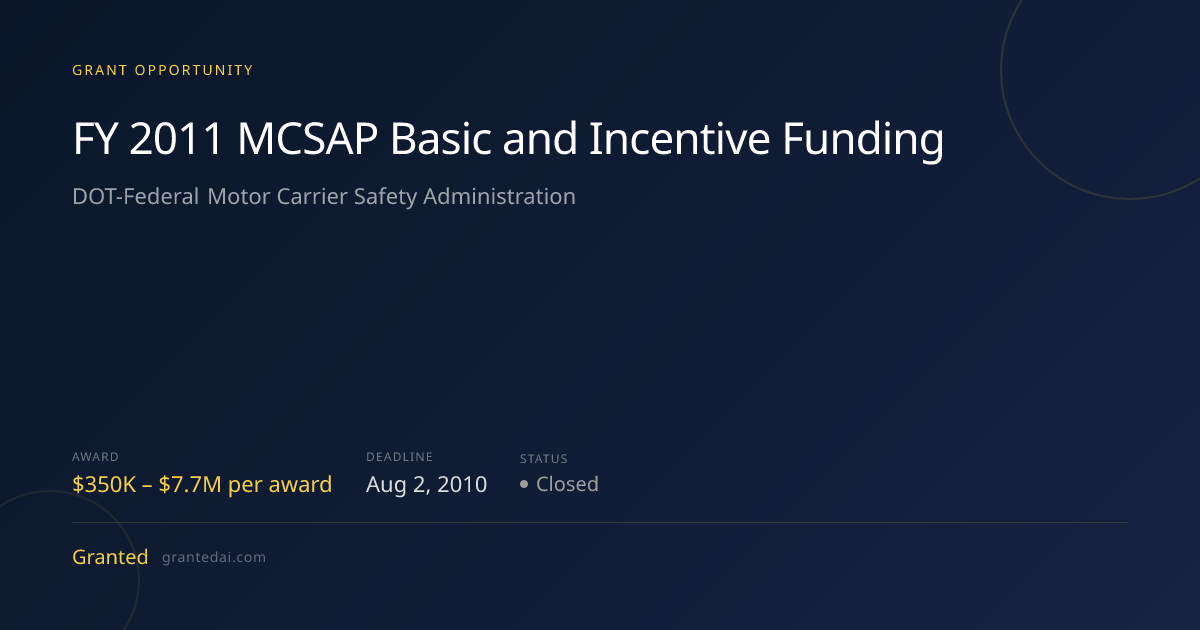 GRANT OPPORTUNITY

FY 2011 MCSAP Basic and Incentive Funding

DOT-Federal Motor Carrier Safety Administration

AWARD
$350K – $7.7M per award

DEADLINE
Aug 2, 2010

STATUS
• Closed

Granted grantedai.com